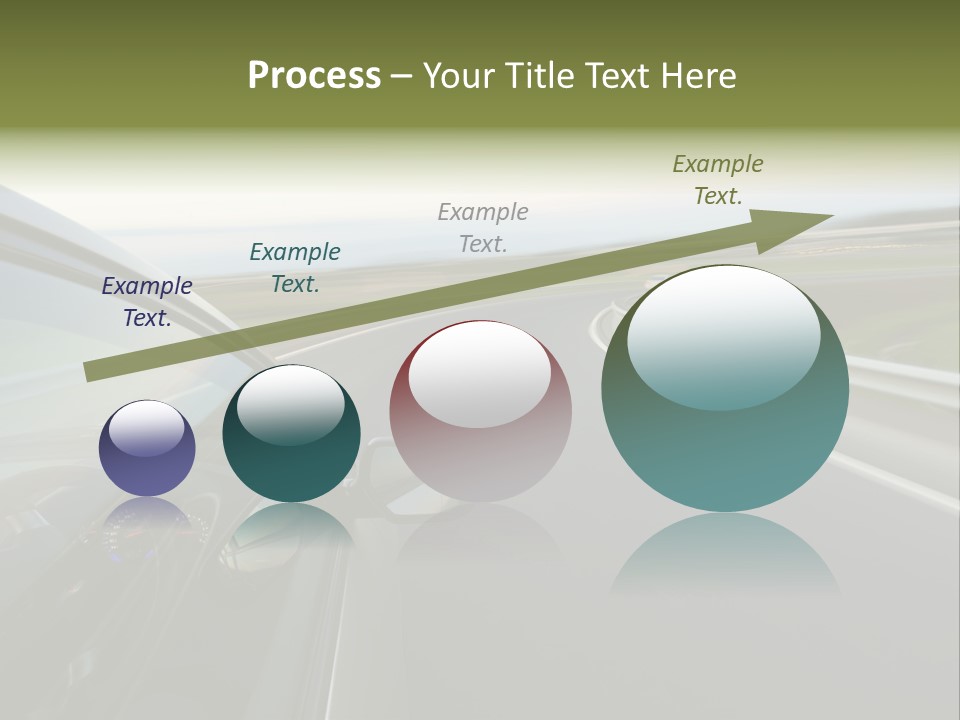 Process – Your Title Text Here

Example Text.

Example Text.

Example Text.

Example Text.